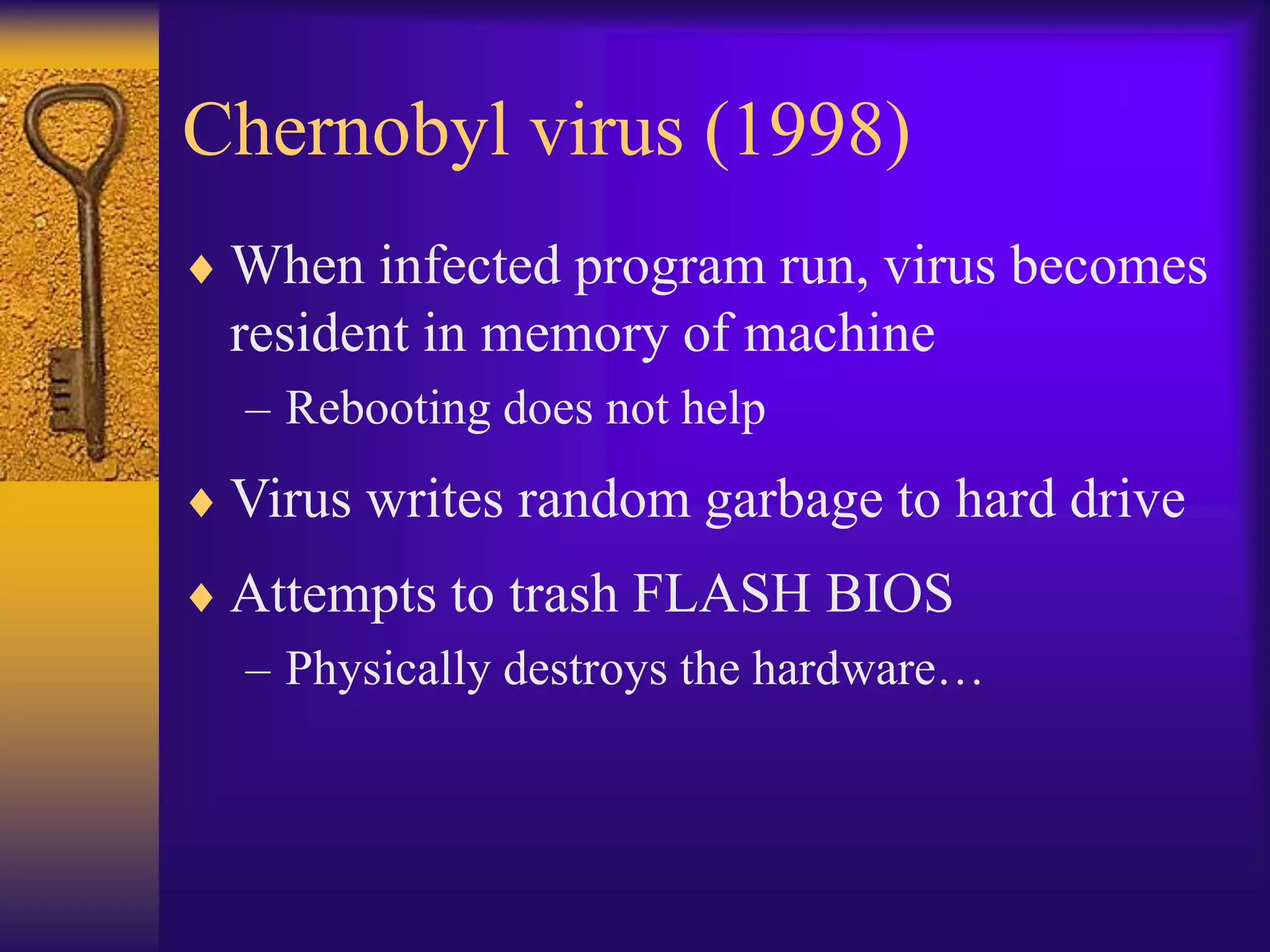 Chernobyl virus (1998)

♦ When infected program run, virus becomes resident in memory of machine

– Rebooting does not help

♦ Virus writes random garbage to hard drive

♦ Attempts to trash FLASH BIOS

– Physically destroys the hardware…